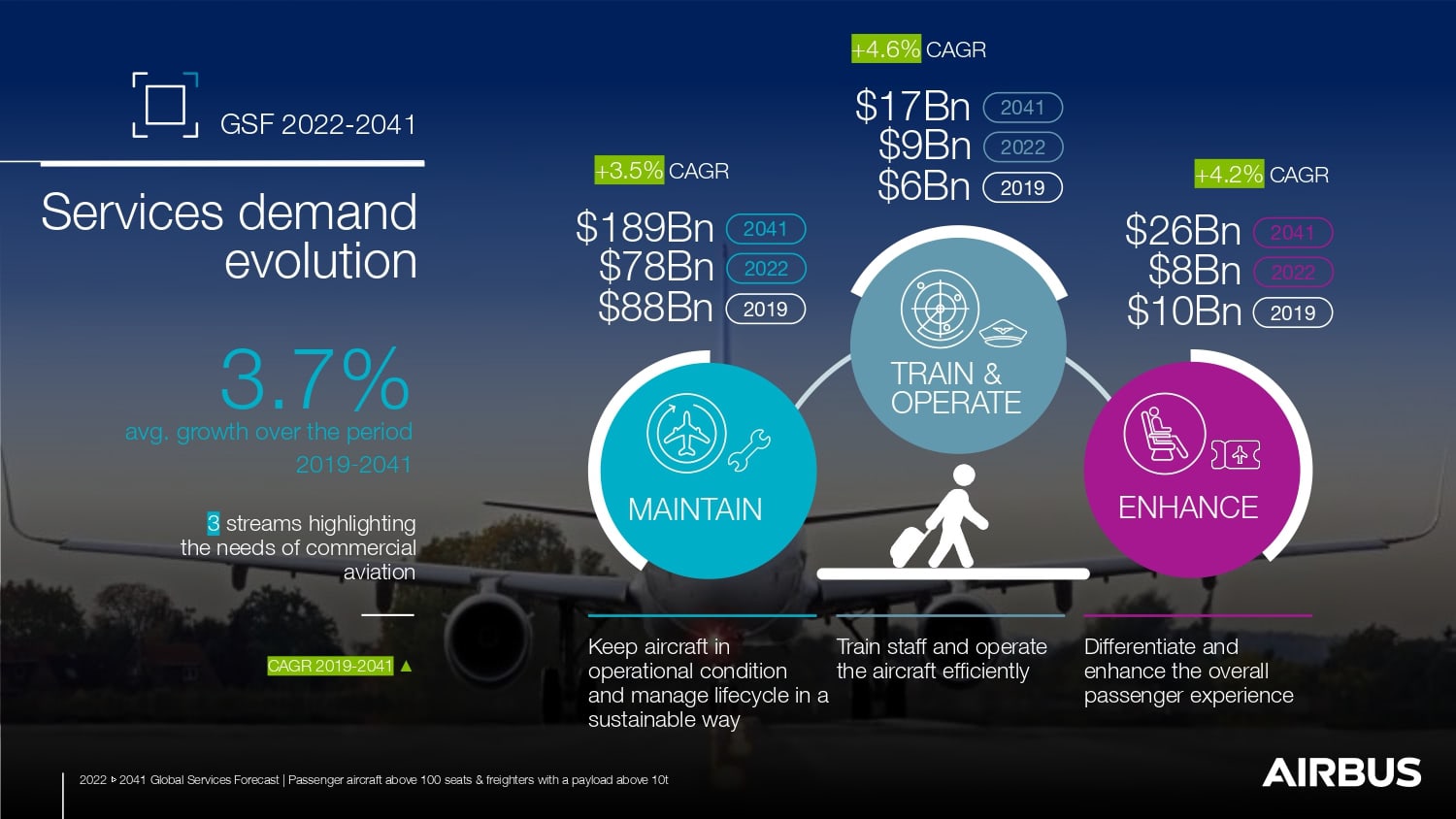 GSF 2022-2041

Services demand evolution

3.7%
avg. growth over the period 2019-2041

3 streams highlighting the needs of commercial aviation

CAGR 2019-2041 ▲

+3.5% CAGR
$189Bn 2041
$78Bn 2022
$88Bn 2019

MAINTAIN

Keep aircraft in operational condition and manage lifecycle in a sustainable way

+4.6% CAGR
$17Bn 2041
$9Bn 2022
$6Bn 2019

TRAIN & OPERATE

Train staff and operate the aircraft efficiently

+4.2% CAGR
$26Bn 2041
$8Bn 2022
$10Bn 2019

ENHANCE

Differentiate and enhance the overall passenger experience

2022 ▹ 2041 Global Services Forecast | Passenger aircraft above 100 seats & freighters with a payload above 10t

AIRBUS